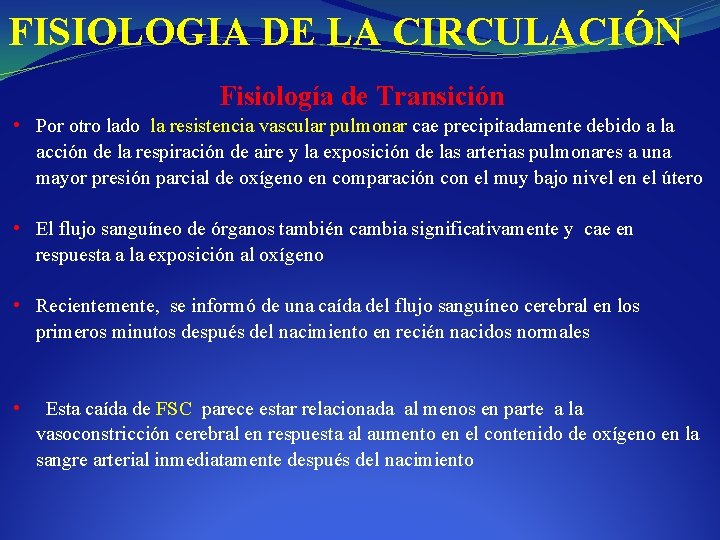 FISIOLOGIA DE LA CIRCULACIÓN

Fisiología de Transición

• Por otro lado la resistencia vascular pulmonar cae precipitadamente debido a la acción de la respiración de aire y la exposición de las arterias pulmonares a una mayor presión parcial de oxígeno en comparación con el muy bajo nivel en el útero

• El flujo sanguíneo de órganos también cambia significativamente y cae en respuesta a la exposición al oxígeno

• Recientemente, se informó de una caída del flujo sanguíneo cerebral en los primeros minutos después del nacimiento en recién nacidos normales

• Esta caída de FSC parece estar relacionada al menos en parte a la vasoconstricción cerebral en respuesta al aumento en el contenido de oxígeno en la sangre arterial inmediatamente después del nacimiento